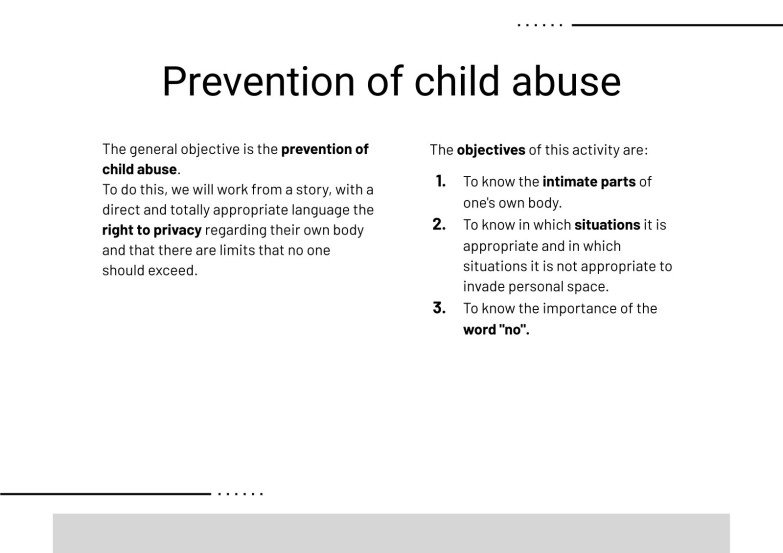 Prevention of child abuse

The general objective is the prevention of child abuse.
To do this, we will work from a story, with a direct and totally appropriate language the right to privacy regarding their own body and that there are limits that no one should exceed.

The objectives of this activity are:

1. To know the intimate parts of one's own body.
2. To know in which situations it is appropriate and in which situations it is not appropriate to invade personal space.
3. To know the importance of the word "no".